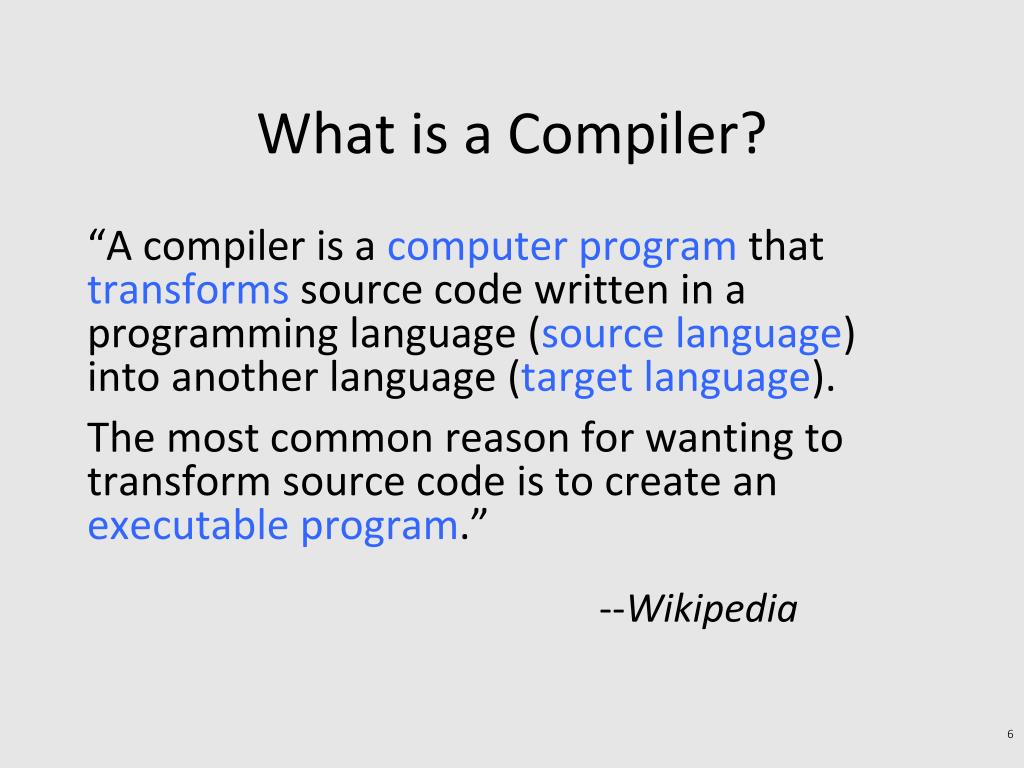 What is a Compiler?

“A compiler is a computer program that transforms source code written in a programming language (source language) into another language (target language).

The most common reason for wanting to transform source code is to create an executable program.”

--Wikipedia

6